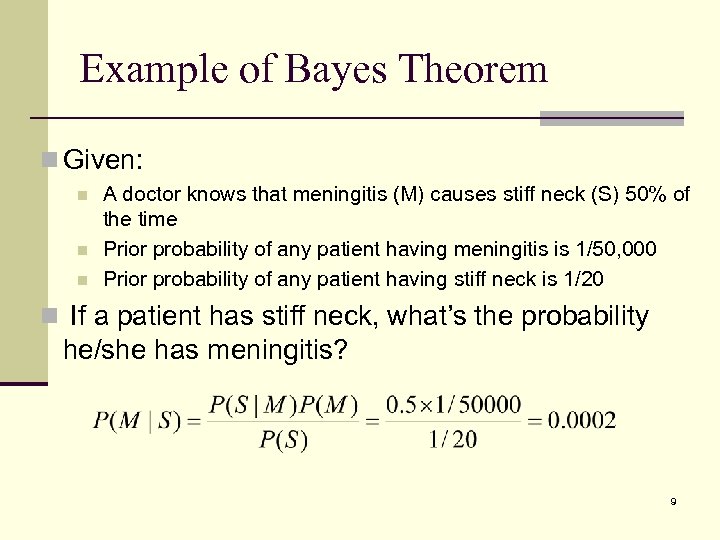 Example of Bayes Theorem

Given:

A doctor knows that meningitis (M) causes stiff neck (S) 50% of the time

Prior probability of any patient having meningitis is 1/50,000

Prior probability of any patient having stiff neck is 1/20

If a patient has stiff neck, what's the probability he/she has meningitis?

$P(M \mid S) = \frac{P(S \mid M)P(M)}{P(S)} = \frac{0.5 \times 1/50000}{1/20} = 0.0002$

9